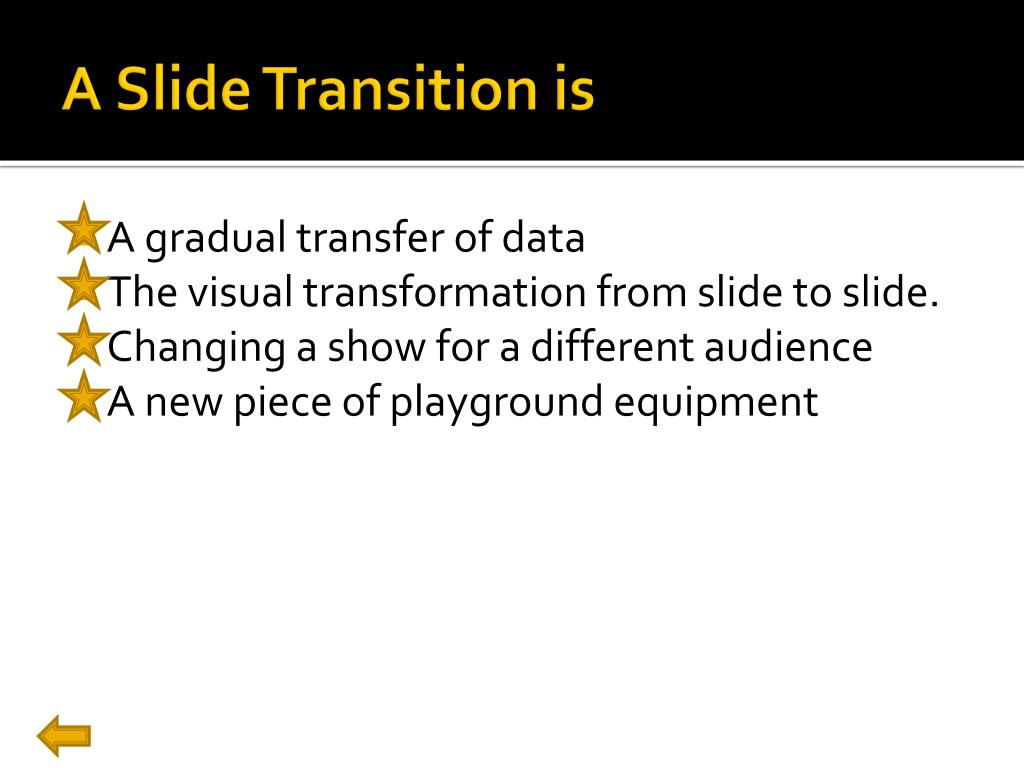 A Slide Transition is

A gradual transfer of data
The visual transformation from slide to slide.
Changing a show for a different audience
A new piece of playground equipment